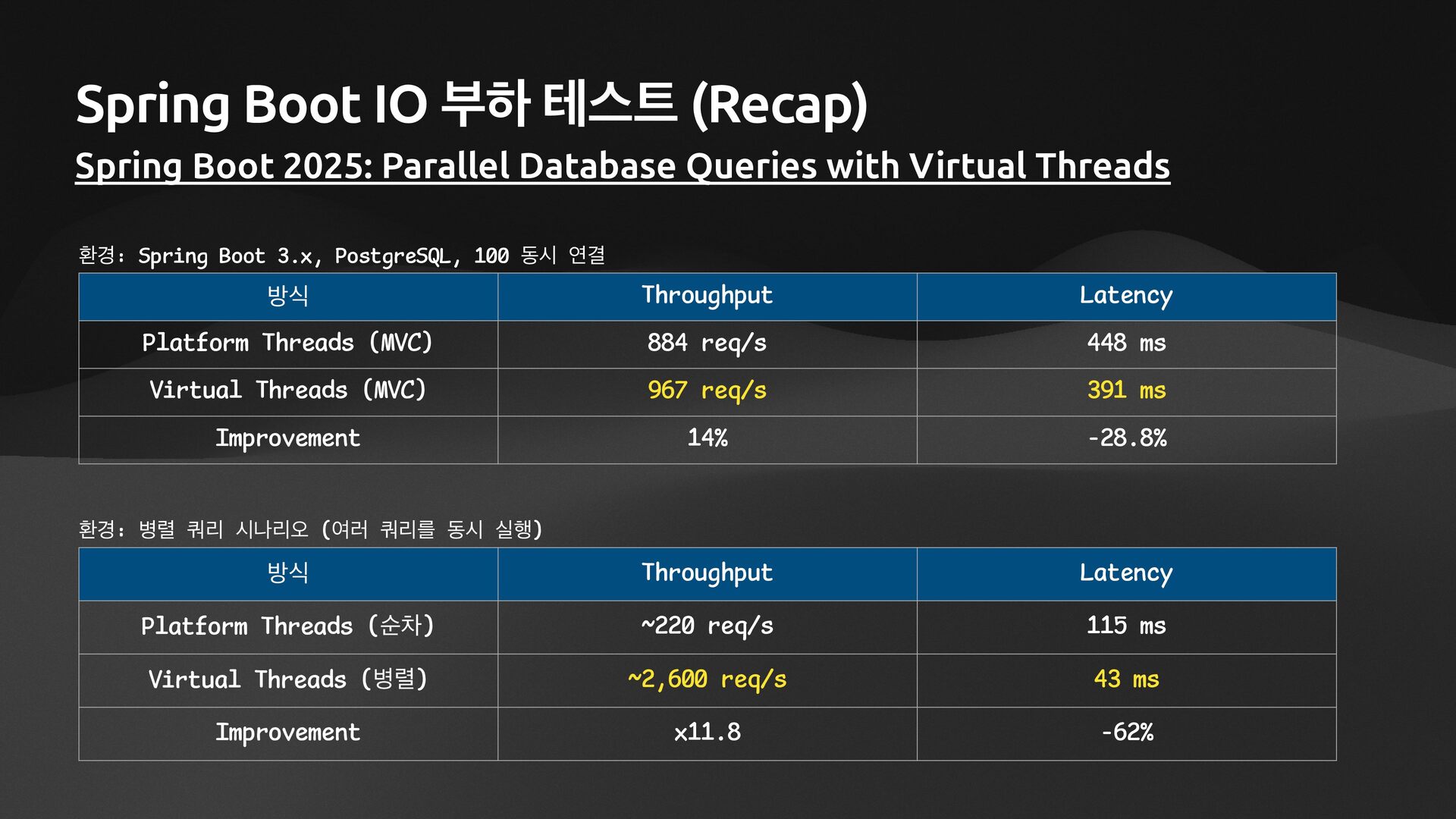 Spring Boot IO 부하 테스트 (Recap)

Spring Boot 2025: Parallel Database Queries with Virtual Threads

환경: Spring Boot 3.x, PostgreSQL, 100 동시 연결

| 방식 | Throughput | Latency |
|---|---|---|
| Platform Threads (MVC) | 884 req/s | 448 ms |
| Virtual Threads (MVC) | 967 req/s | 391 ms |
| Improvement | 14% | -28.8% |

환경: 병렬 쿼리 시나리오 (여러 쿼리를 동시 실행)

| 방식 | Throughput | Latency |
|---|---|---|
| Platform Threads (순차) | ~220 req/s | 115 ms |
| Virtual Threads (병렬) | ~2,600 req/s | 43 ms |
| Improvement | x11.8 | -62% |